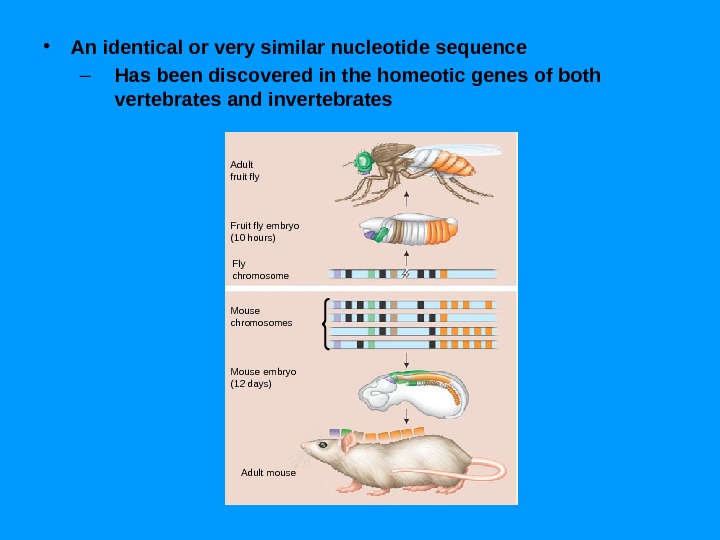 • An identical or very similar nucleotide sequence
– Has been discovered in the homeotic genes of both vertebrates and invertebrates

Adult fruit fly

Fruit fly embryo (10 hours)

Fly chromosome

Mouse chromosomes

Mouse embryo (12 days)

Adult mouse